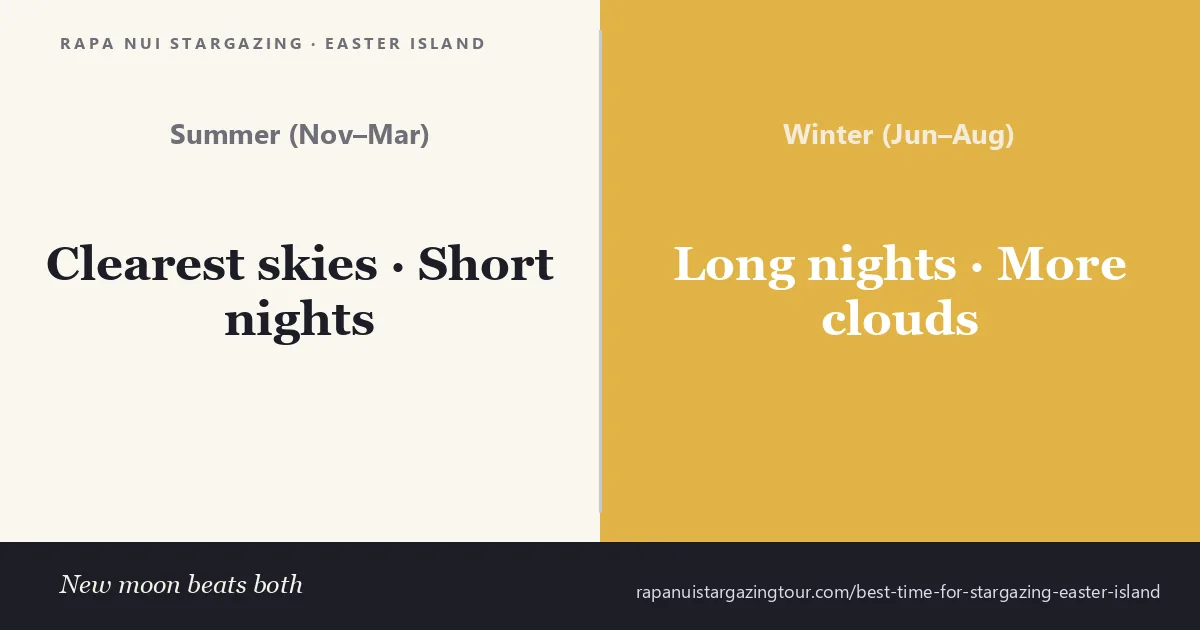 RAPA NUI STARGAZING · EASTER ISLAND

Summer (Nov–Mar)

Clearest skies · Short nights

Winter (Jun–Aug)

Long nights · More clouds

New moon beats both

rapanuistargazingtour.com/best-time-for-stargazing-easter-island